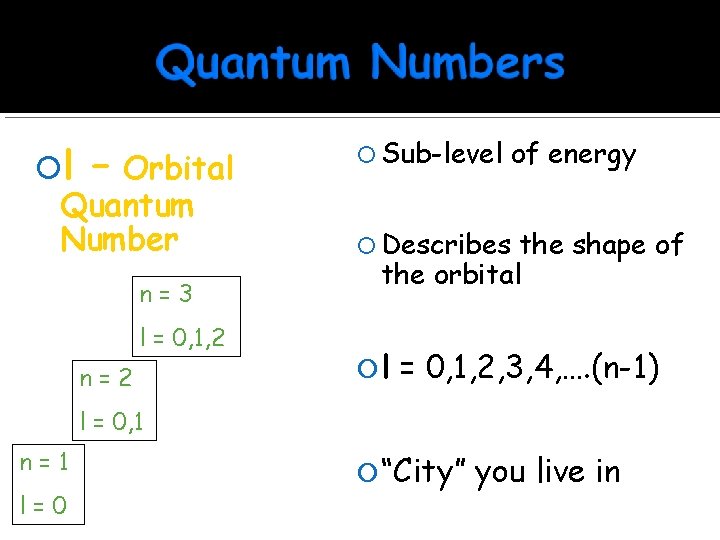 Quantum Numbers

l – Orbital Quantum Number

n = 3

l = 0,1,2

n = 2

l = 0,1

n = 1

l = 0

Sub-level of energy

Describes the shape of the orbital

l = 0,1,2,3,4,….(n-1)

“City” you live in